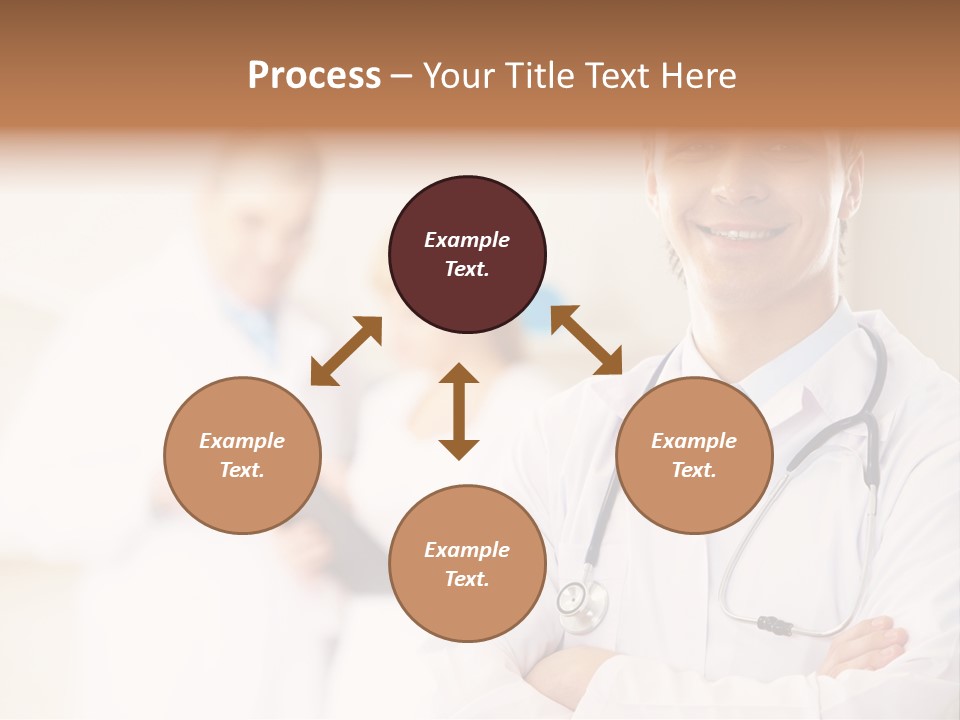 Process – Your Title Text Here

Example Text.

Example Text.

Example Text.

Example Text.